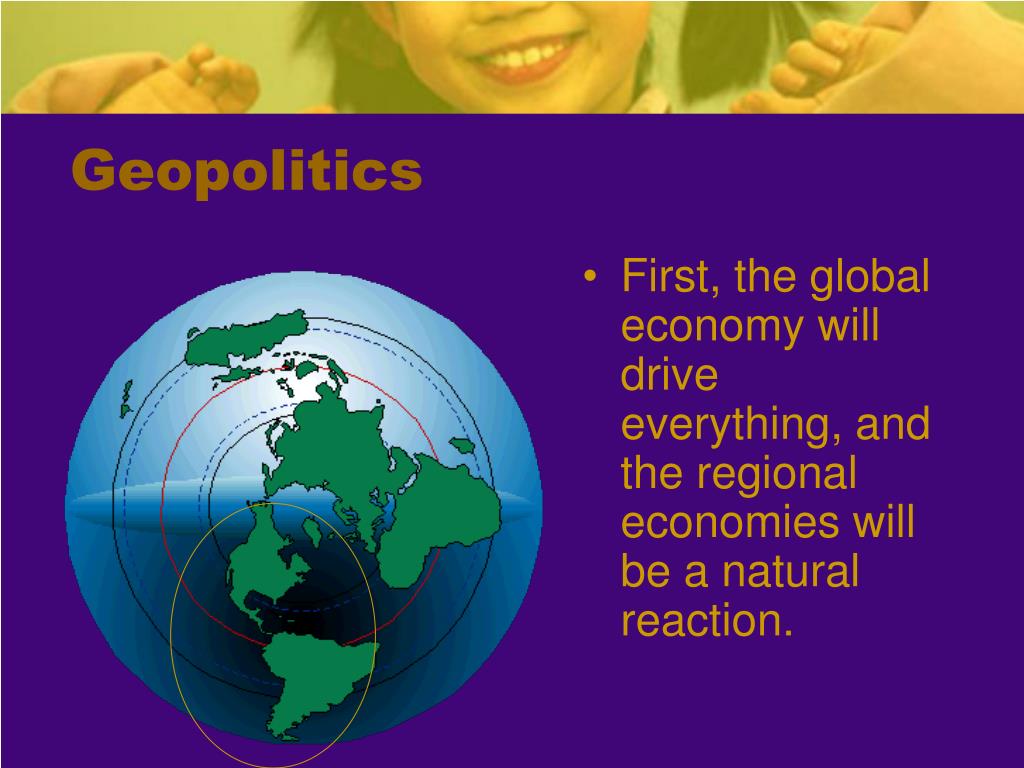 Geopolitics

• First, the global economy will drive everything, and the regional economies will be a natural reaction.